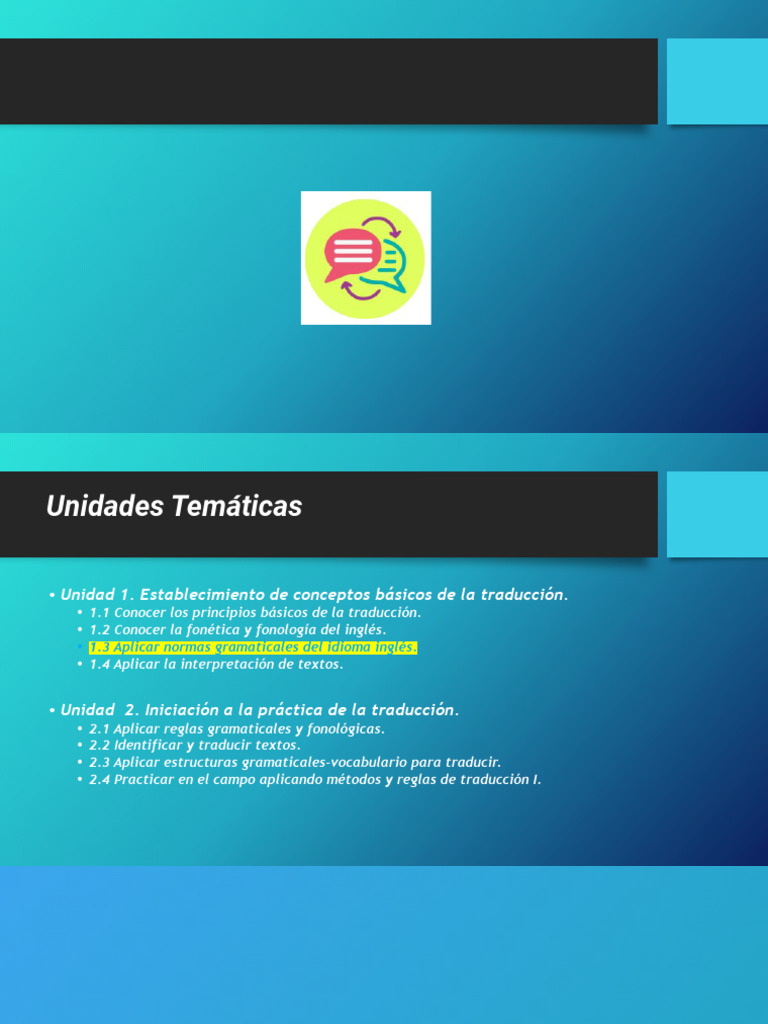 Unidades Temáticas

• Unidad 1. Establecimiento de conceptos básicos de la traducción.
• 1.1 Conocer los principios básicos de la traducción.
• 1.2 Conocer la fonética y fonología del inglés.
• 1.3 Aplicar normas gramaticales del idioma inglés.
• 1.4 Aplicar la interpretación de textos.

• Unidad 2. Iniciación a la práctica de la traducción.
• 2.1 Aplicar reglas gramaticales y fonológicas.
• 2.2 Identificar y traducir textos.
• 2.3 Aplicar estructuras gramaticales-vocabulario para traducir.
• 2.4 Practicar en el campo aplicando métodos y reglas de traducción I.